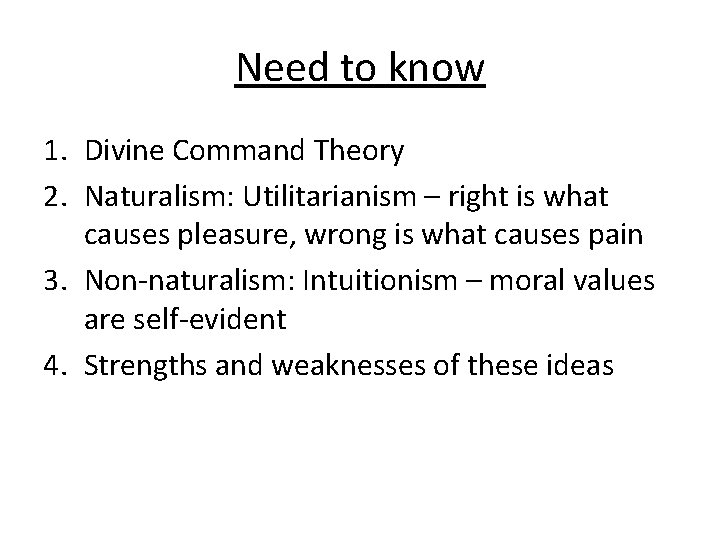 Need to know

1. Divine Command Theory
2. Naturalism: Utilitarianism – right is what causes pleasure, wrong is what causes pain
3. Non-naturalism: Intuitionism – moral values are self-evident
4. Strengths and weaknesses of these ideas